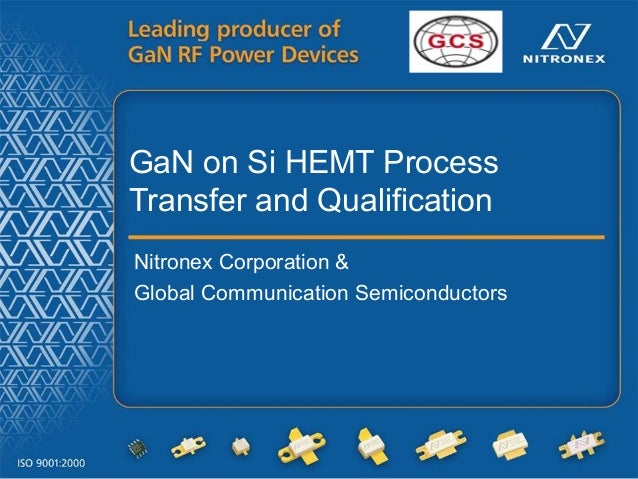 Leading producer of
GaN RF Power Devices

GCS

NITRONEX

GaN on Si HEMT Process Transfer and Qualification

Nitronex Corporation &
Global Communication Semiconductors

ISO 9001:2000